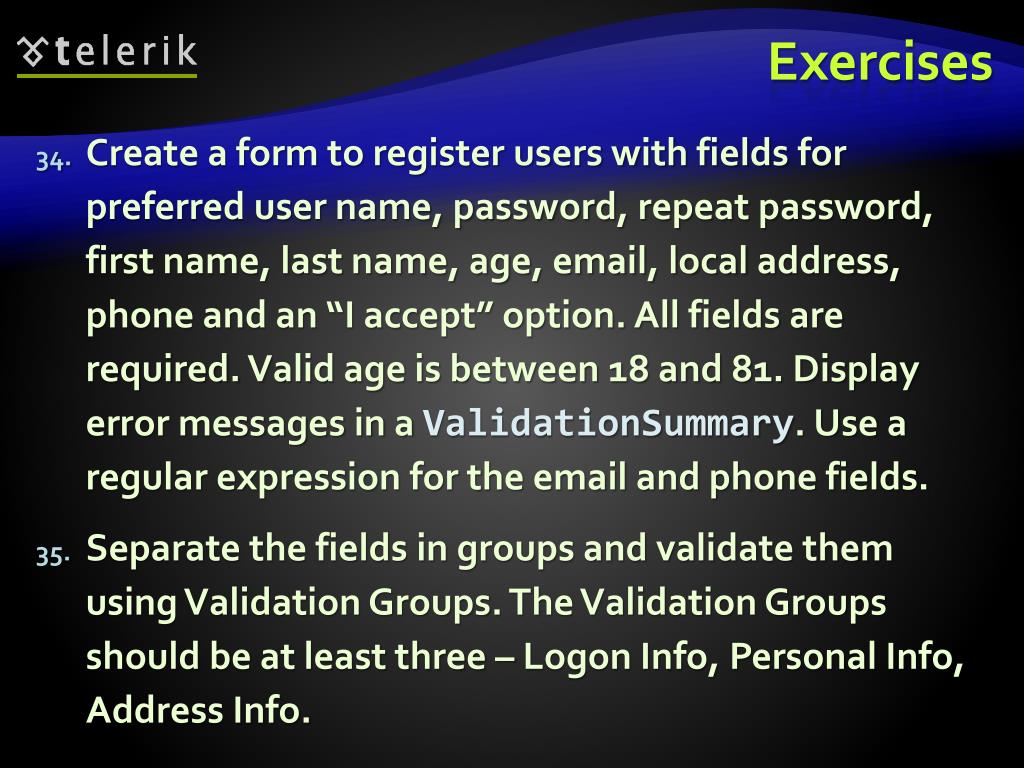 telerik

Exercises

34. Create a form to register users with fields for preferred user name, password, repeat password, first name, last name, age, email, local address, phone and an “I accept” option. All fields are required. Valid age is between 18 and 81. Display error messages in a ValidationSummary. Use a regular expression for the email and phone fields.

35. Separate the fields in groups and validate them using Validation Groups. The Validation Groups should be at least three – Logon Info, Personal Info, Address Info.